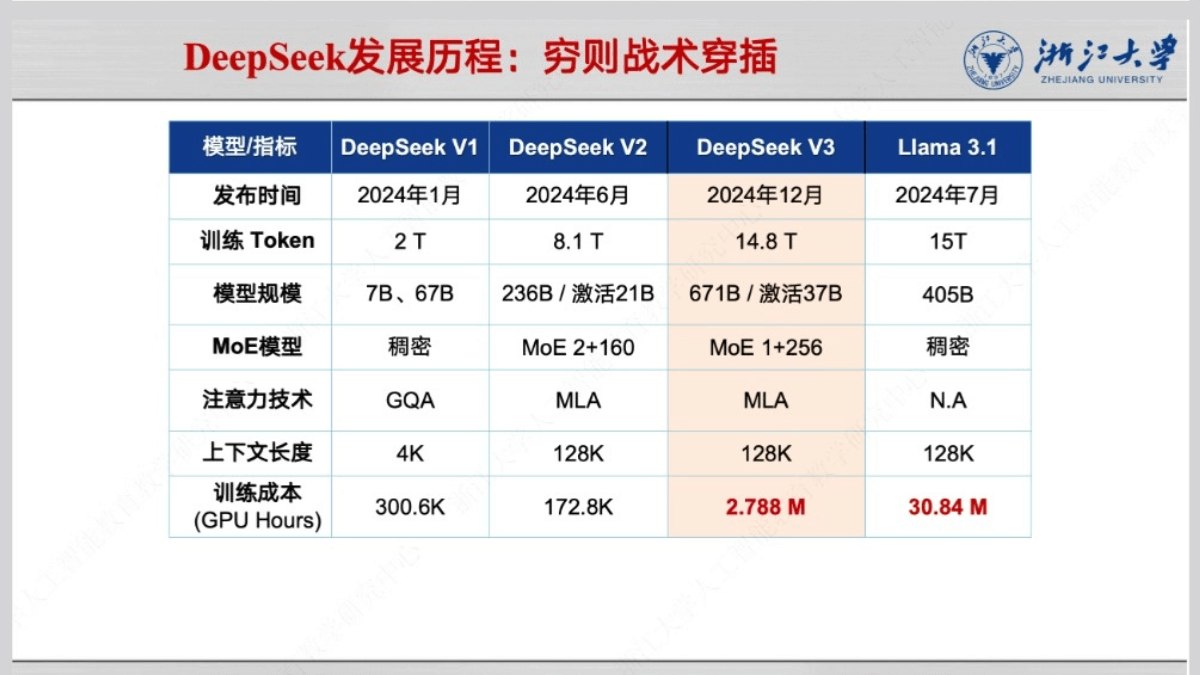 DeepSeek发展历程：穷则战术穿插

浙江大学
ZHEJIANG UNIVERSITY

| 模型/指标 | DeepSeek V1 | DeepSeek V2 | DeepSeek V3 | Llama 3.1 |
|---|---|---|---|---|
| 发布时间 | 2024年1月 | 2024年6月 | 2024年12月 | 2024年7月 |
| 训练 Token | 2 T | 8.1 T | 14.8 T | 15T |
| 模型规模 | 7B、67B | 236B / 激活21B | 671B / 激活37B | 405B |
| MoE模型 | 稠密 | MoE 2+160 | MoE 1+256 | 稠密 |
| 注意力技术 | GQA | MLA | MLA | N.A |
| 上下文长度 | 4K | 128K | 128K | 128K |
| 训练成本 (GPU Hours) | 300.6K | 172.8K | 2.788 M | 30.84 M |